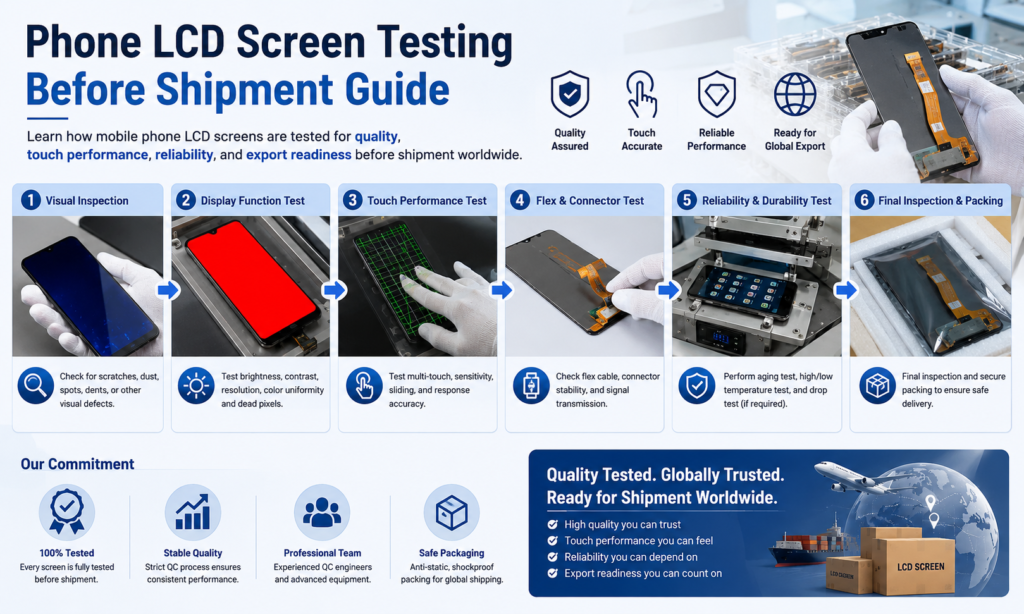 Phone LCD Screen Testing
Before Shipment Guide

Learn how mobile phone LCD screens are tested for quality, touch performance, reliability, and export readiness before shipment worldwide.

Quality Assured
Touch Accurate
Reliable Performance
Ready for Global Export

1 Visual Inspection
Check for scratches, dust, spots, dents, or other visual defects.

2 Display Function Test
Test brightness, contrast, resolution, color uniformity and dead pixels.

3 Touch Performance Test
Test multi-touch, sensitivity, sliding, and response accuracy.

4 Flex & Connector Test
Check flex cable, connector stability, and signal transmission.

5 Reliability & Durability Test
Perform aging test, high/low temperature test, and drop test (if required).

6 Final Inspection & Packing
Final inspection and secure packing to ensure safe delivery.

Our Commitment

100% Tested
Every screen is fully tested before shipment.

Stable Quality
Strict QC process ensures consistent performance.

Professional Team
Experienced QC engineers and advanced equipment.

Safe Packaging
Anti-static, shockproof packing for global shipping.

Quality Tested. Globally Trusted.
Ready for Shipment Worldwide.
High quality you can trust
Touch performance you can feel
Reliability you can depend on
Export readiness you can count on

LCD SCREEN
LCD SCREEN